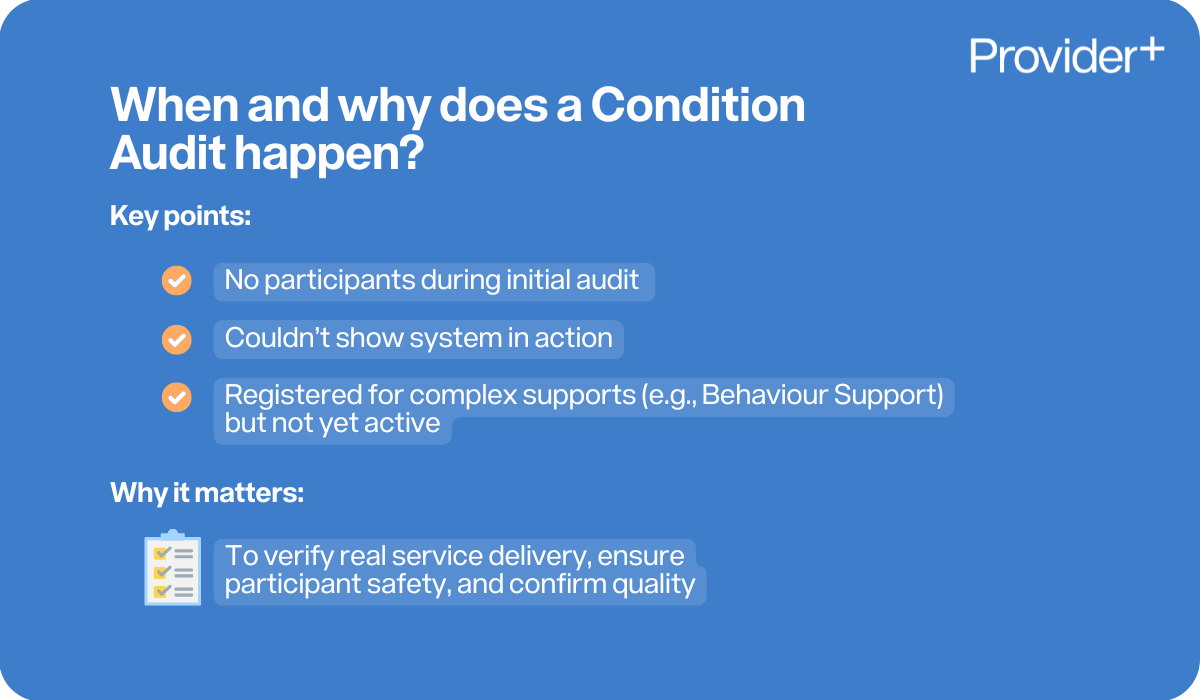 Provider+

When and why does a Condition Audit happen?

Key points:

No participants during initial audit

Couldn't show system in action

Registered for complex supports (e.g., Behaviour Support) but not yet active

Why it matters:

To verify real service delivery, ensure participant safety, and confirm quality